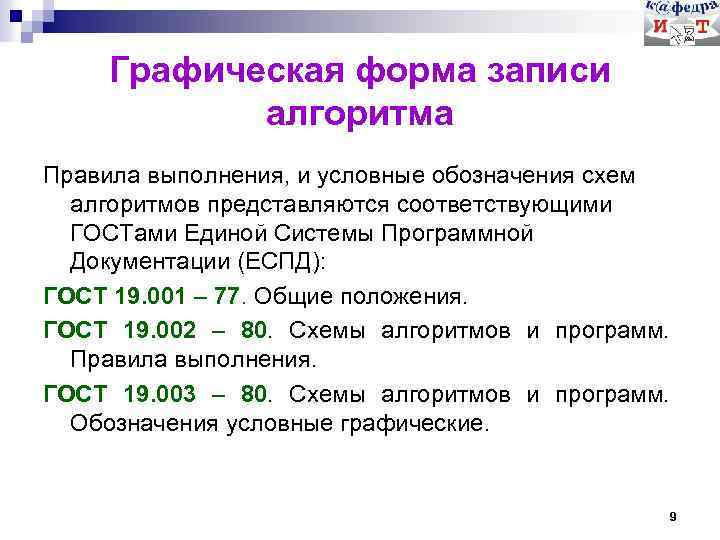 к@федра
И Т

Графическая форма записи алгоритма

Правила выполнения, и условные обозначения схем алгоритмов представляются соответствующими ГОСТами Единой Системы Программной Документации (ЕСПД):

ГОСТ 19.001 – 77. Общие положения.

ГОСТ 19.002 – 80. Схемы алгоритмов и программ. Правила выполнения.

ГОСТ 19.003 – 80. Схемы алгоритмов и программ. Обозначения условные графические.

9